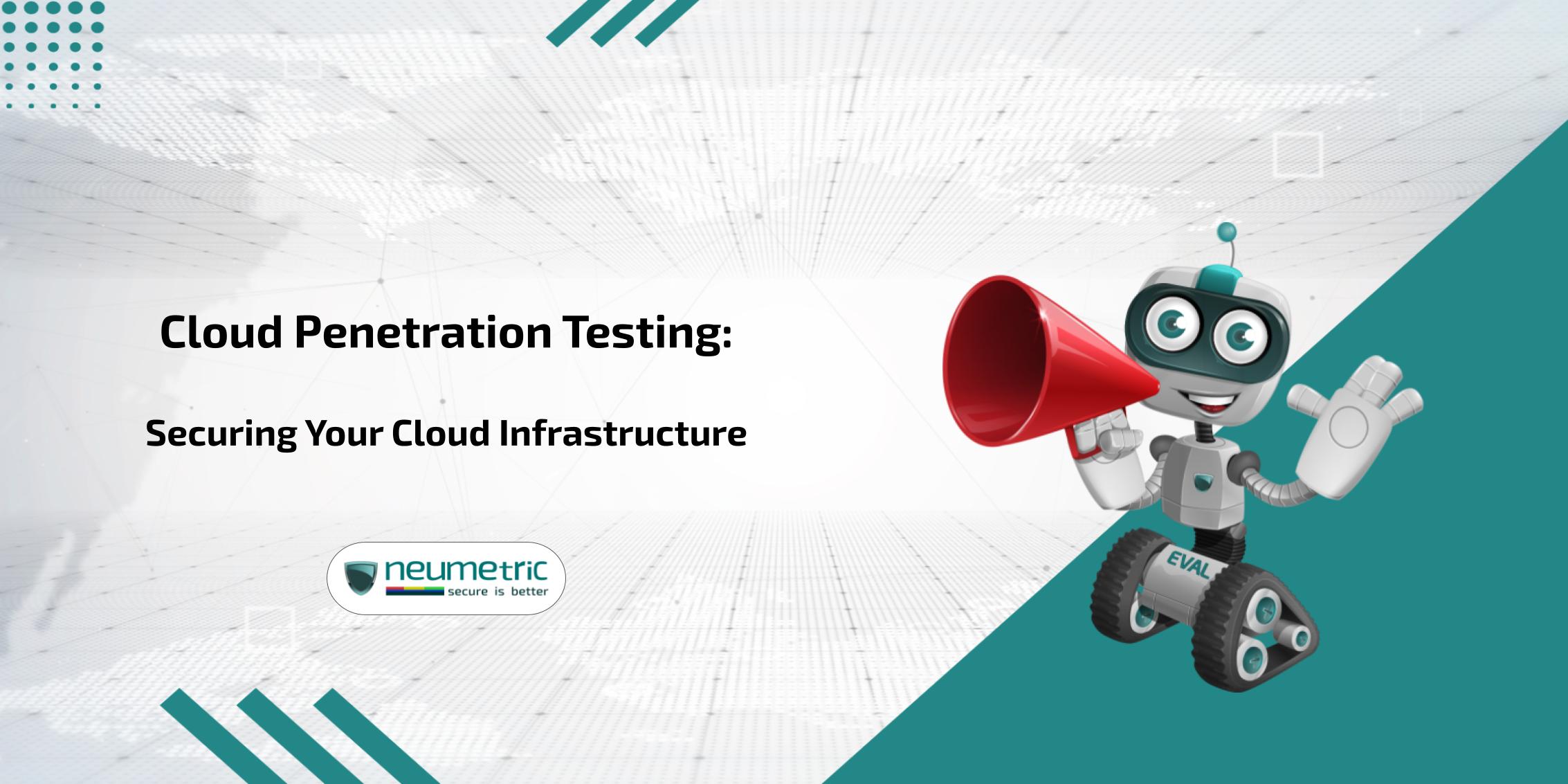 Cloud Penetration Testing:

Securing Your Cloud Infrastructure

neumetric
secure is better

EVAL